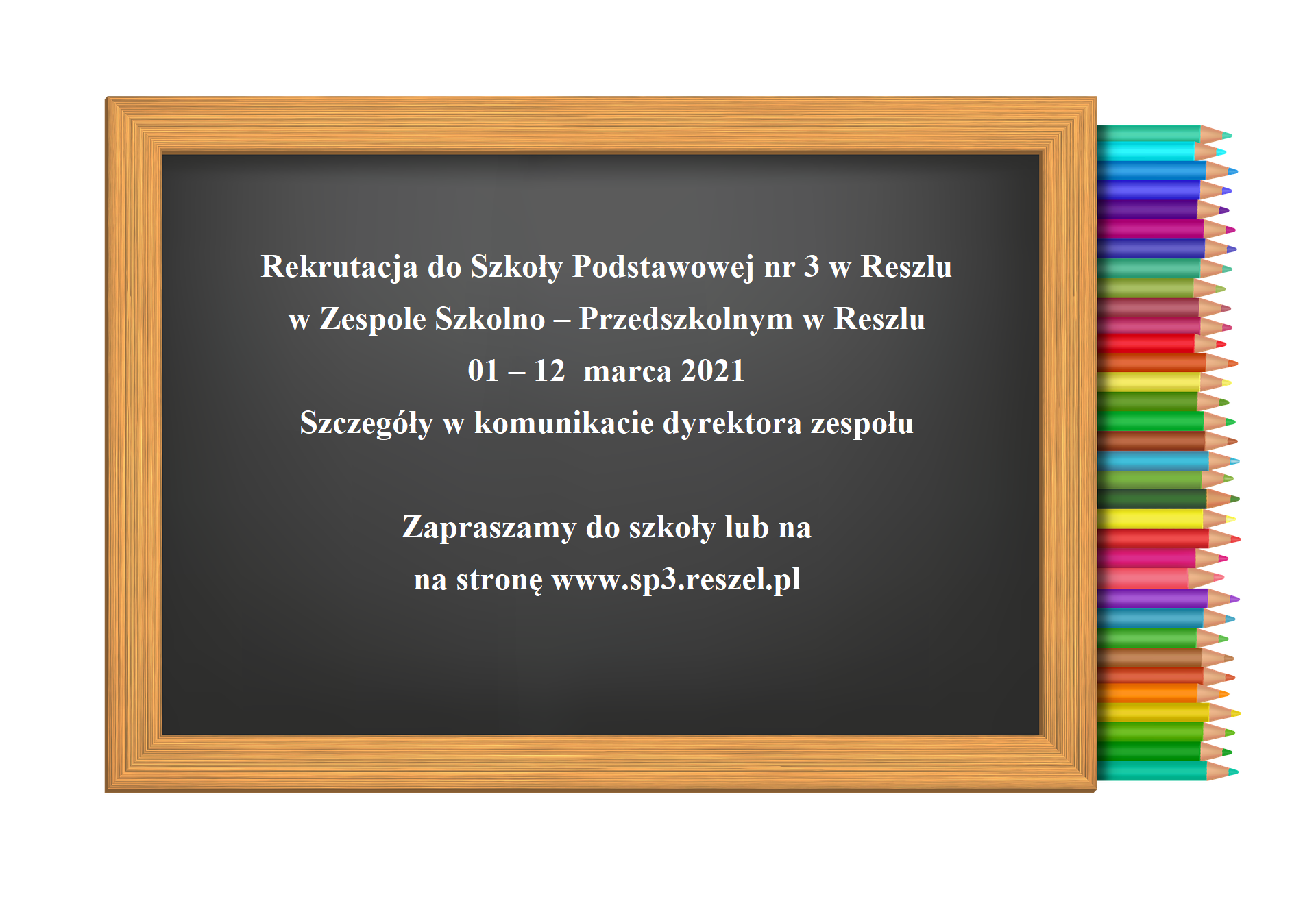 Rekrutacja do Szkoły Podstawowej nr 3 w Reszlu
w Zespole Szkolno – Przedszkolnym w Reszlu
01 – 12  marca 2021
Szczegóły w komunikacie dyrektora zespołu

Zapraszamy do szkoły lub na
na stronę www.sp3.reszel.pl